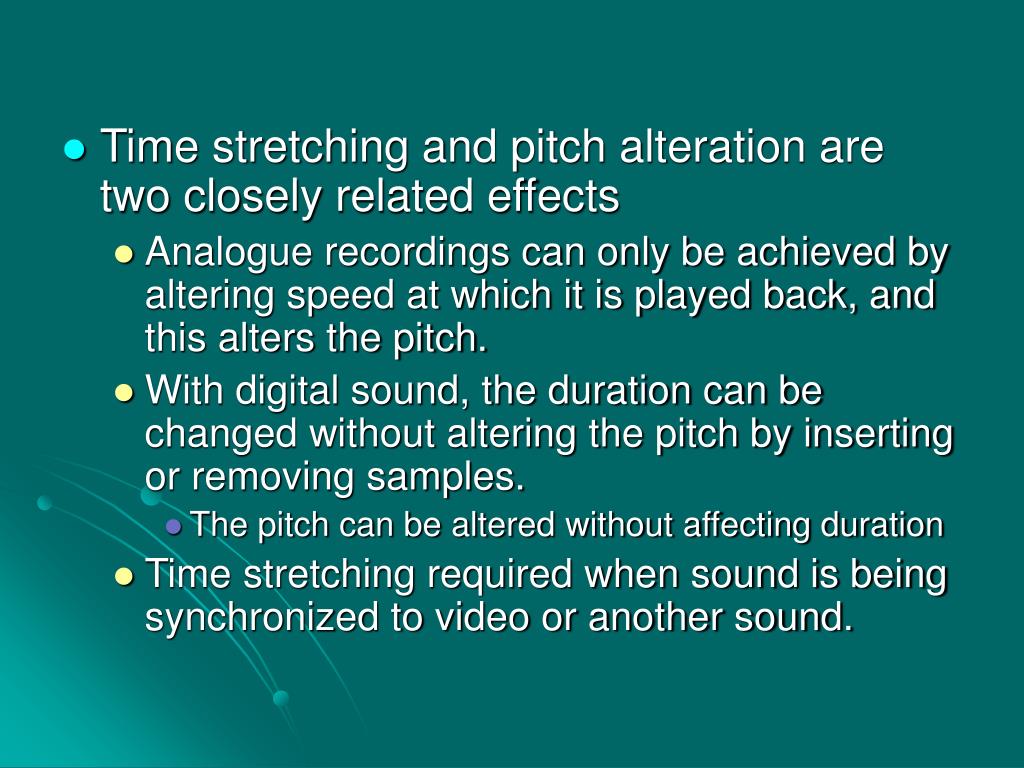 Time stretching and pitch alteration are two closely related effects

Analogue recordings can only be achieved by altering speed at which it is played back, and this alters the pitch.

With digital sound, the duration can be changed without altering the pitch by inserting or removing samples.

The pitch can be altered without affecting duration

Time stretching required when sound is being synchronized to video or another sound.